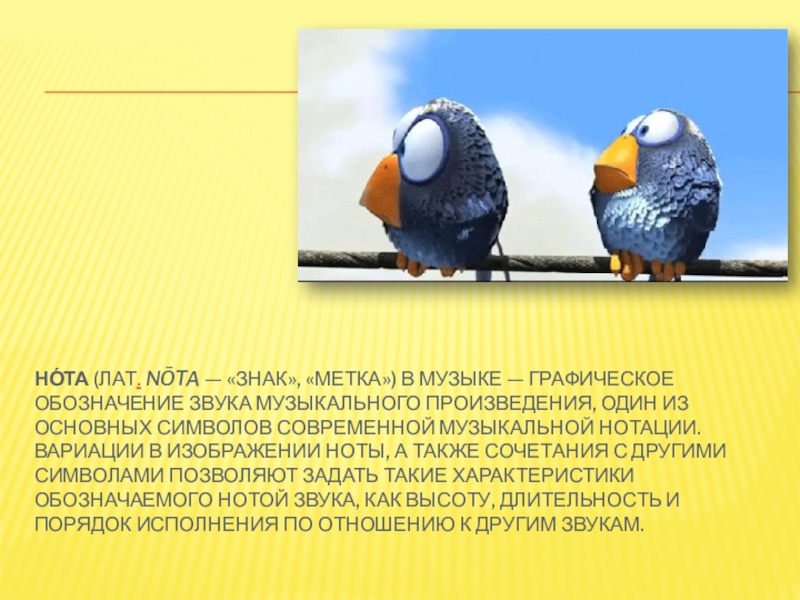 НО́ТА (ЛАТ. NŌTA — «ЗНАК», «МЕТКА») В МУЗЫКЕ — ГРАФИЧЕСКОЕ ОБОЗНАЧЕНИЕ ЗВУКА МУЗЫКАЛЬНОГО ПРОИЗВЕДЕНИЯ, ОДИН ИЗ ОСНОВНЫХ СИМВОЛОВ СОВРЕМЕННОЙ МУЗЫКАЛЬНОЙ НОТАЦИИ. ВАРИАЦИИ В ИЗОБРАЖЕНИИ НОТЫ, А ТАКЖЕ СОЧЕТАНИЯ С ДРУГИМИ СИМВОЛАМИ ПОЗВОЛЯЮТ ЗАДАТЬ ТАКИЕ ХАРАКТЕРИСТИКИ ОБОЗНАЧАЕМОГО НОТОЙ ЗВУКА, КАК ВЫСОТУ, ДЛИТЕЛЬНОСТЬ И ПОРЯДОК ИСПОЛНЕНИЯ ПО ОТНОШЕНИЮ К ДРУГИМ ЗВУКАМ.